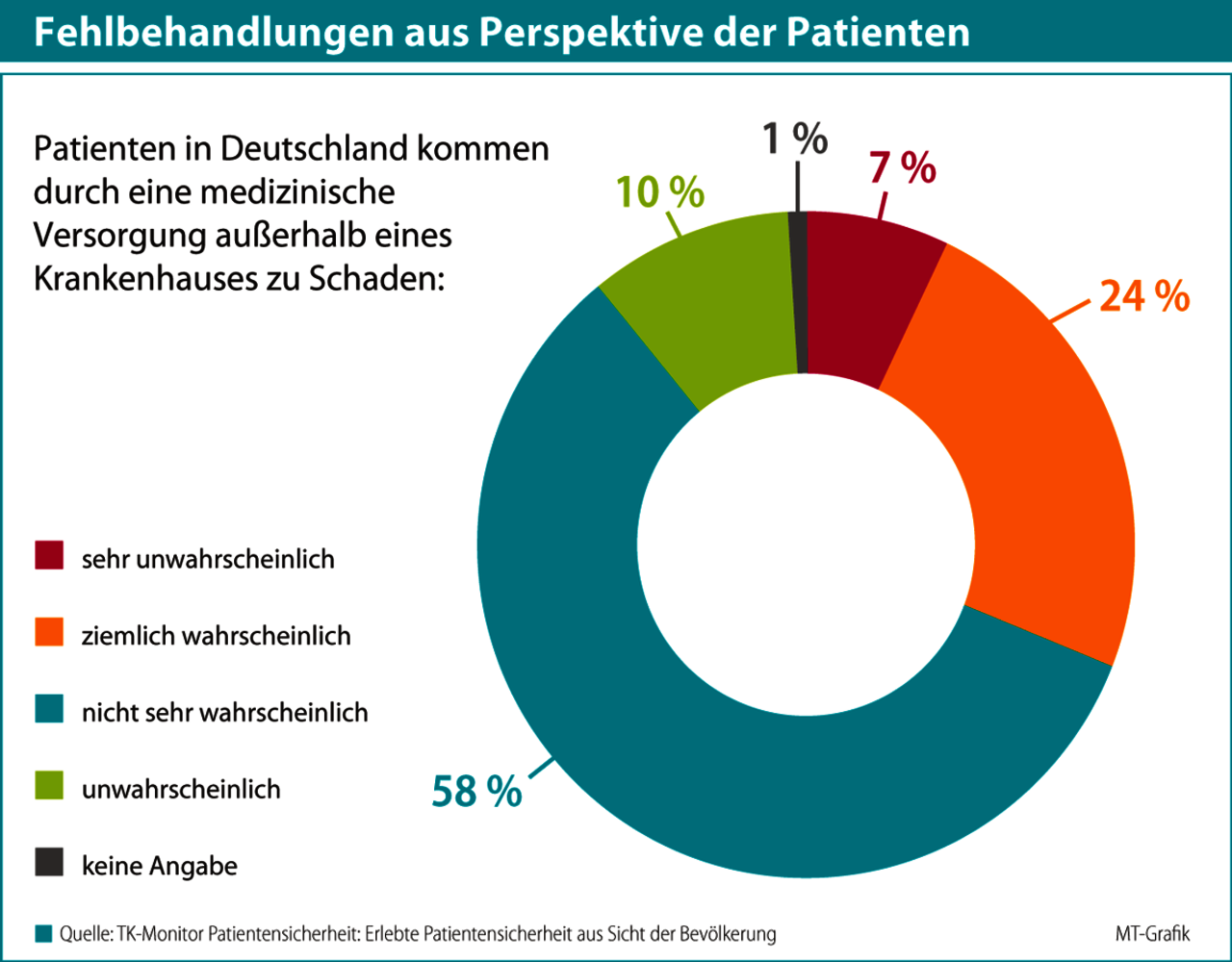 Fehlbehandlungen aus Perspektive der Patienten

Patienten in Deutschland kommen durch eine medizinische Versorgung außerhalb eines Krankenhauses zu Schaden:

1 %
7 %
10 %
24 %
58 %

sehr unwahrscheinlich
ziemlich wahrscheinlich
nicht sehr wahrscheinlich
unwahrscheinlich
keine Angabe

Quelle: TK-Monitor Patientensicherheit: Erlebte Patientensicherheit aus Sicht der Bevölkerung

MT-Grafik